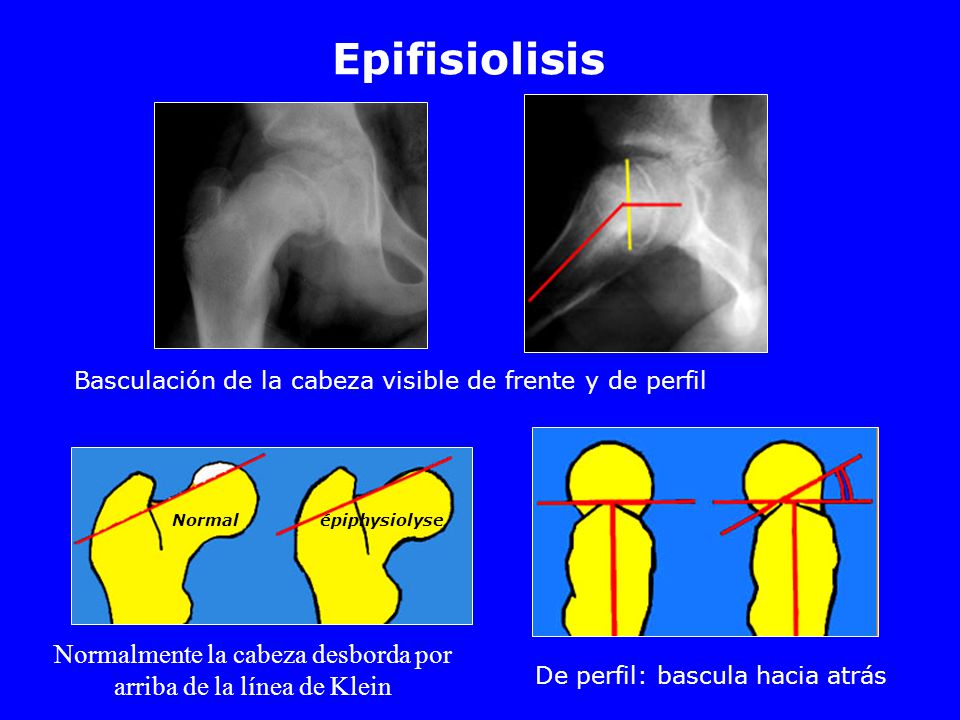 Epifisiolisis

Basculación de la cabeza visible de frente y de perfil

Normal

épiphysiolyse

Normalmente la cabeza desborda por arriba de la línea de Klein

De perfil: bascula hacia atrás